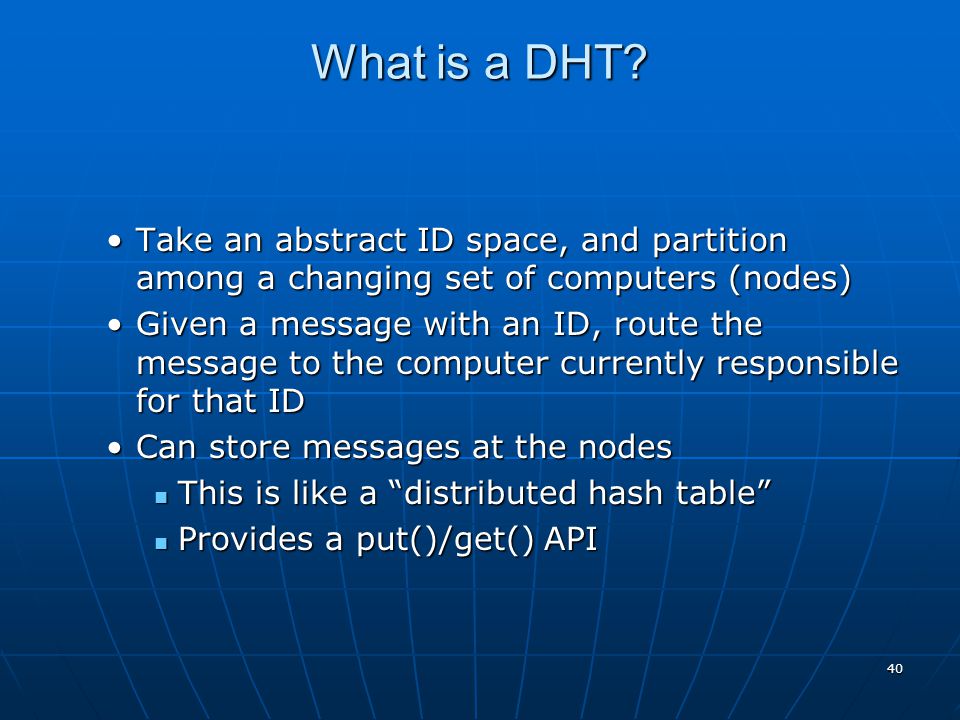 What is a DHT?

• Take an abstract ID space, and partition among a changing set of computers (nodes)
• Given a message with an ID, route the message to the computer currently responsible for that ID
• Can store messages at the nodes
  ▪ This is like a “distributed hash table”
  ▪ Provides a put()/get() API

40